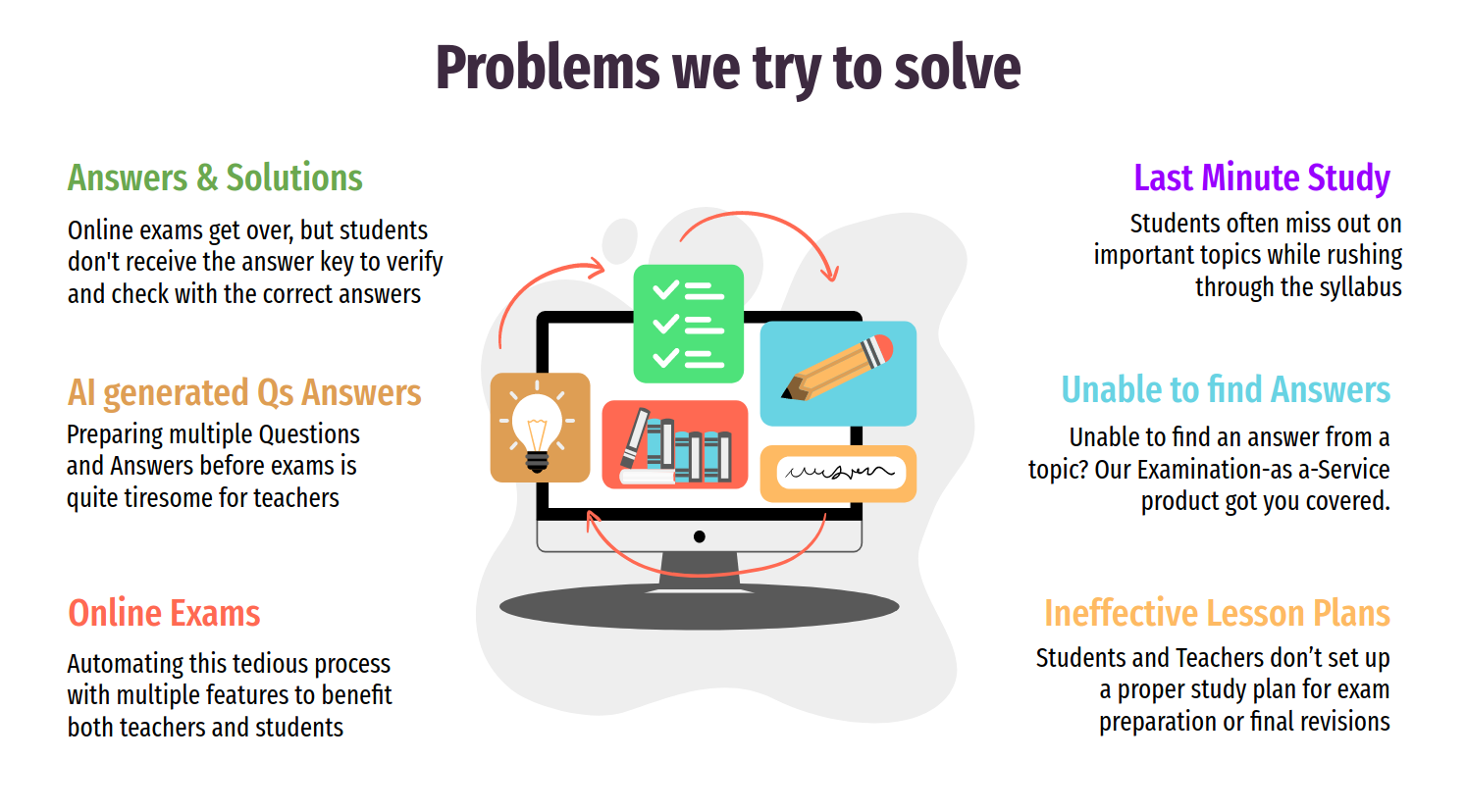 Problems we try to solve

Answers & Solutions

Online exams get over, but students don't receive the answer key to verify and check with the correct answers

AI generated Qs Answers

Preparing multiple Questions and Answers before exams is quite tiresome for teachers

Online Exams

Automating this tedious process with multiple features to benefit both teachers and students

Last Minute Study

Students often miss out on important topics while rushing through the syllabus

Unable to find Answers

Unable to find an answer from a topic? Our Examination-as a-Service product got you covered.

Ineffective Lesson Plans

Students and Teachers don't set up a proper study plan for exam preparation or final revisions